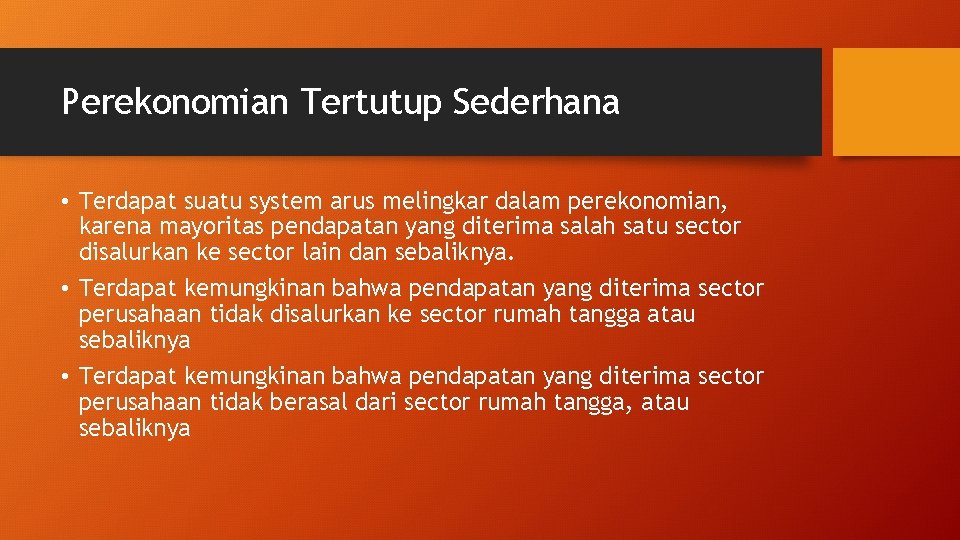 Perekonomian Tertutup Sederhana

• Terdapat suatu system arus melingkar dalam perekonomian, karena mayoritas pendapatan yang diterima salah satu sector disalurkan ke sector lain dan sebaliknya.

• Terdapat kemungkinan bahwa pendapatan yang diterima sector perusahaan tidak disalurkan ke sector rumah tangga atau sebaliknya

• Terdapat kemungkinan bahwa pendapatan yang diterima sector perusahaan tidak berasal dari sector rumah tangga, atau sebaliknya